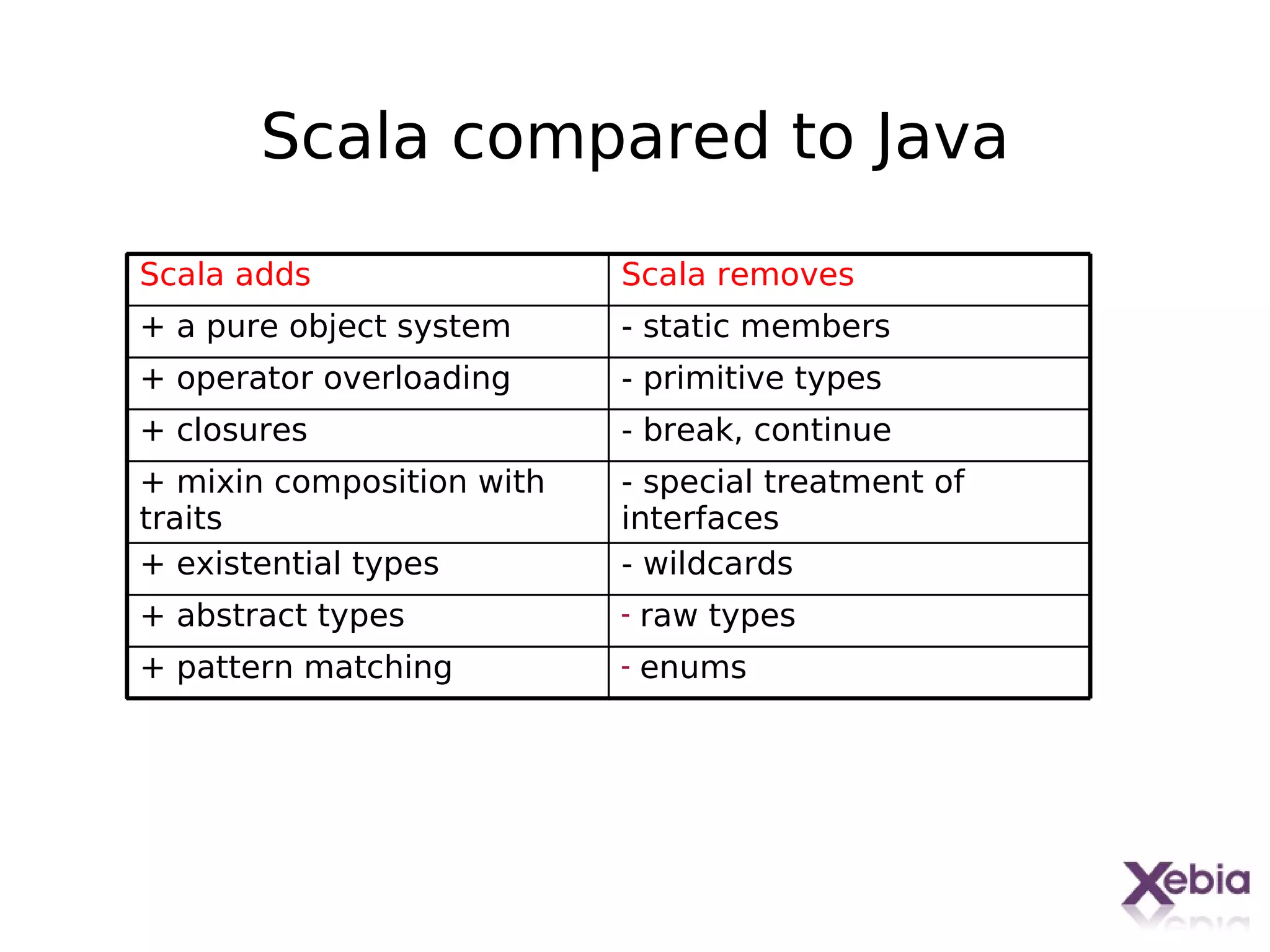 Scala compared to Java

| Scala adds | Scala removes |
|---|---|
| + a pure object system | - static members |
| + operator overloading | - primitive types |
| + closures | - break, continue |
| + mixin composition with traits | - special treatment of interfaces |
| + existential types | - wildcards |
| + abstract types | - raw types |
| + pattern matching | - enums |

Xebia